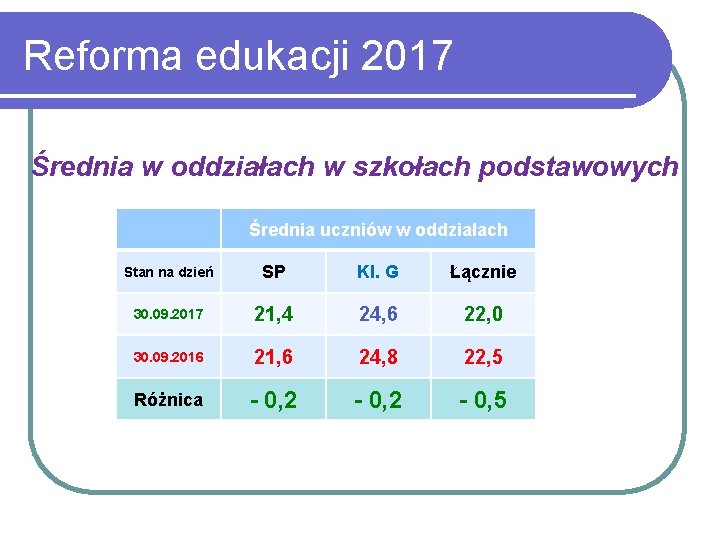 Reforma edukacji 2017

Średnia w oddziałach w szkołach podstawowych

| | Średnia uczniów w oddziałach | | |
|---|---|---|---|
| Stan na dzień | SP | Kl. G | Łącznie |
| 30.09.2017 | 21,4 | 24,6 | 22,0 |
| 30.09.2016 | 21,6 | 24,8 | 22,5 |
| Różnica | - 0,2 | - 0,2 | - 0,5 |